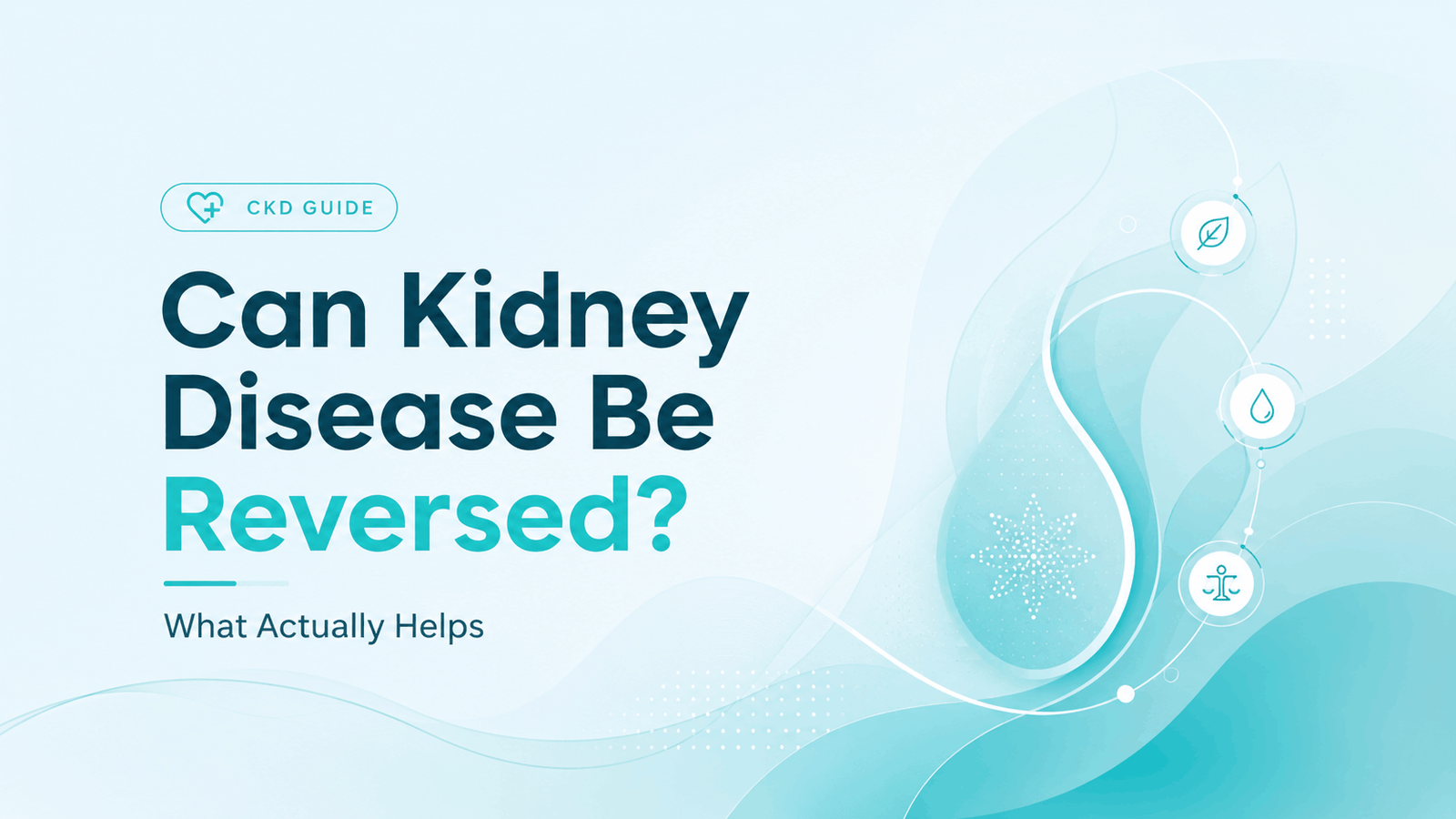 CKD GUIDE

Can Kidney Disease Be Reversed?

What Actually Helps